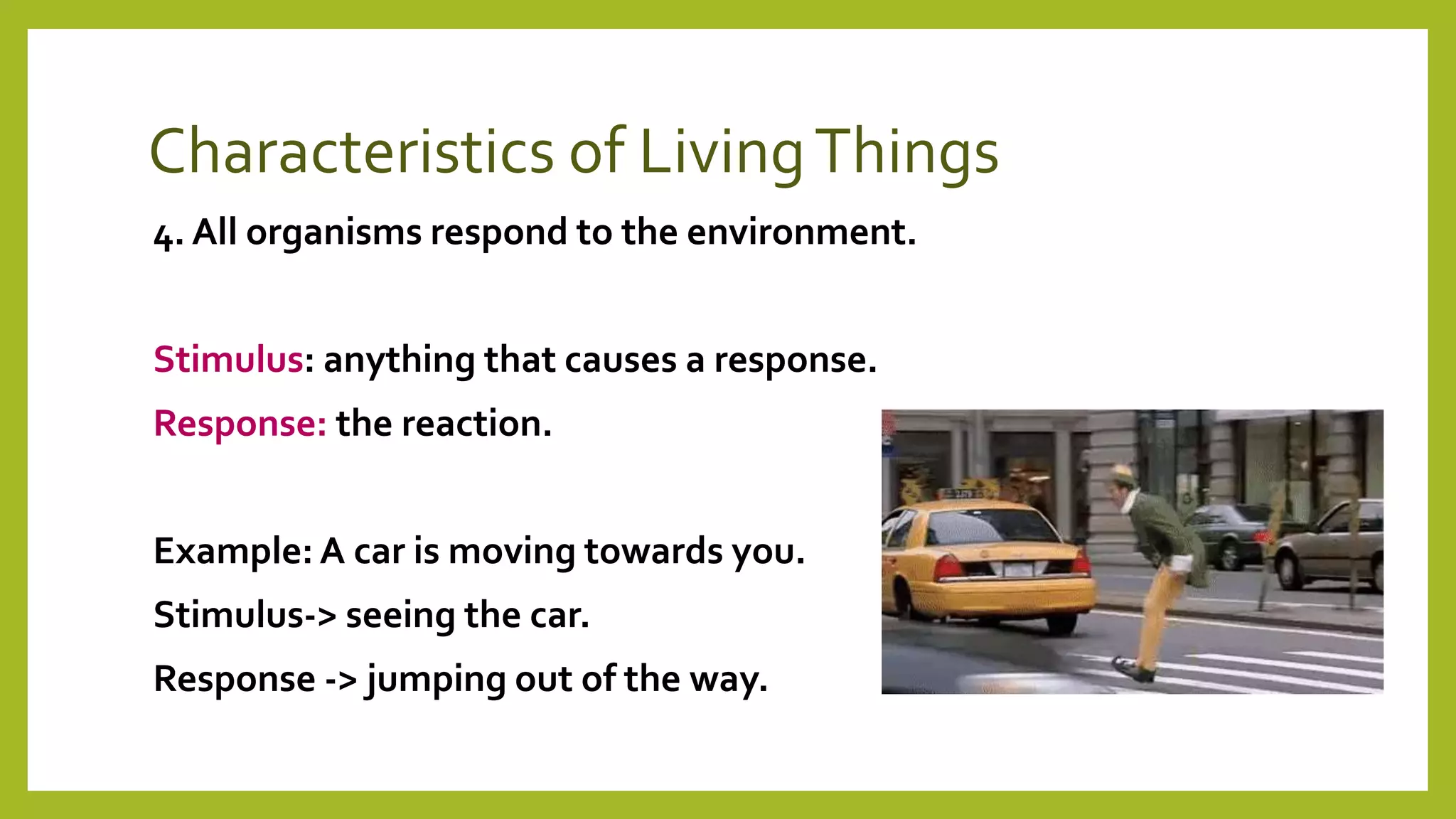 Characteristics of Living Things

4. All organisms respond to the environment.

Stimulus: anything that causes a response.

Response: the reaction.

Example: A car is moving towards you.

Stimulus-> seeing the car.

Response -> jumping out of the way.